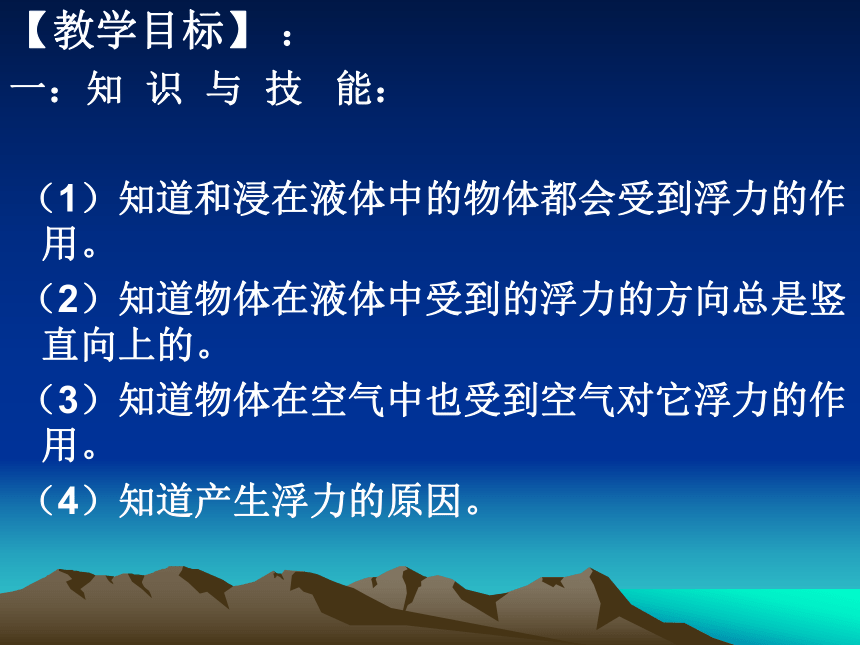 【教学目标】：
一：知 识 与 技 能：

（1）知道和浸在液体中的物体都会受到浮力的作用。

（2）知道物体在液体中受到的浮力的方向总是竖直向上的。

（3）知道物体在空气中也受到空气对它浮力的作用。

（4）知道产生浮力的原因。